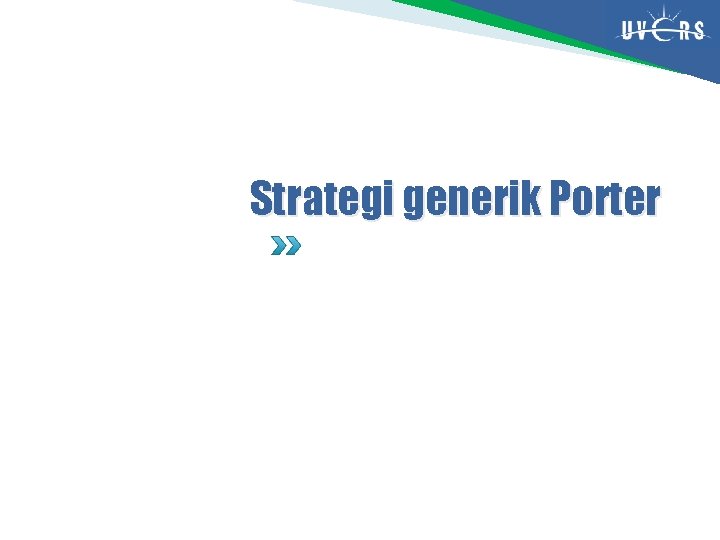 UVERS

Strategi generik Porter